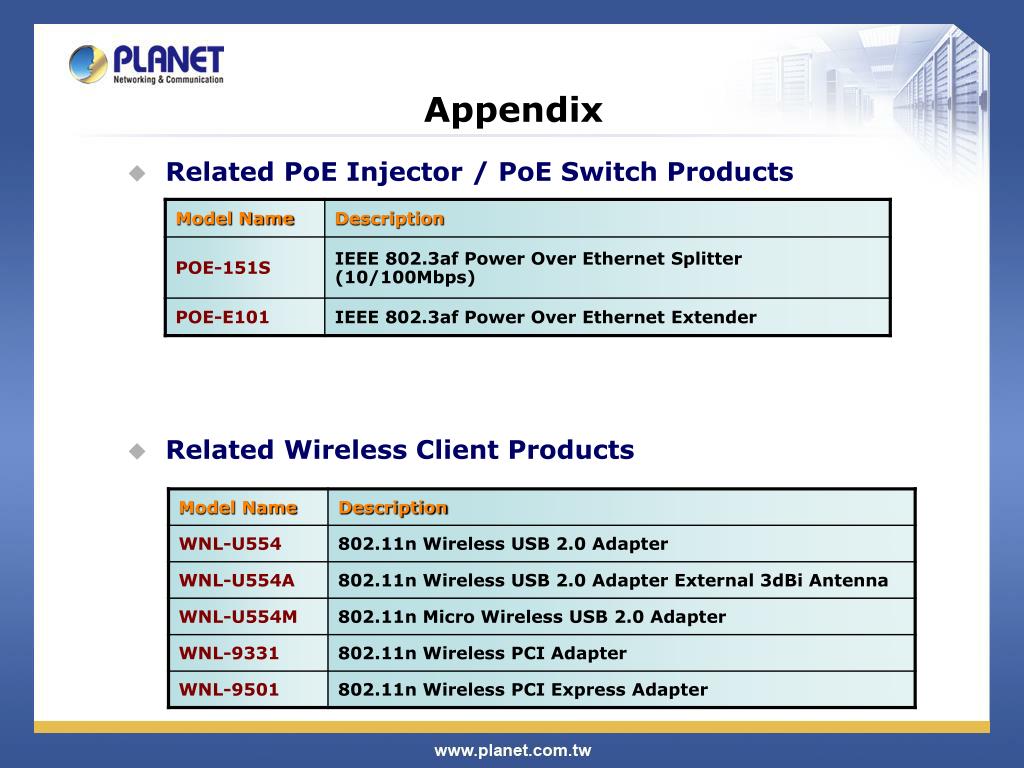 PLANET
Networking & Communication

Appendix

Related PoE Injector / PoE Switch Products

| Model Name | Description |
|---|---|
| POE-151S | IEEE 802.3af Power Over Ethernet Splitter (10/100Mbps) |
| POE-E101 | IEEE 802.3af Power Over Ethernet Extender |

Related Wireless Client Products

| Model Name | Description |
|---|---|
| WNL-U554 | 802.11n Wireless USB 2.0 Adapter |
| WNL-U554A | 802.11n Wireless USB 2.0 Adapter External 3dBi Antenna |
| WNL-U554M | 802.11n Micro Wireless USB 2.0 Adapter |
| WNL-9331 | 802.11n Wireless PCI Adapter |
| WNL-9501 | 802.11n Wireless PCI Express Adapter |

www.planet.com.tw